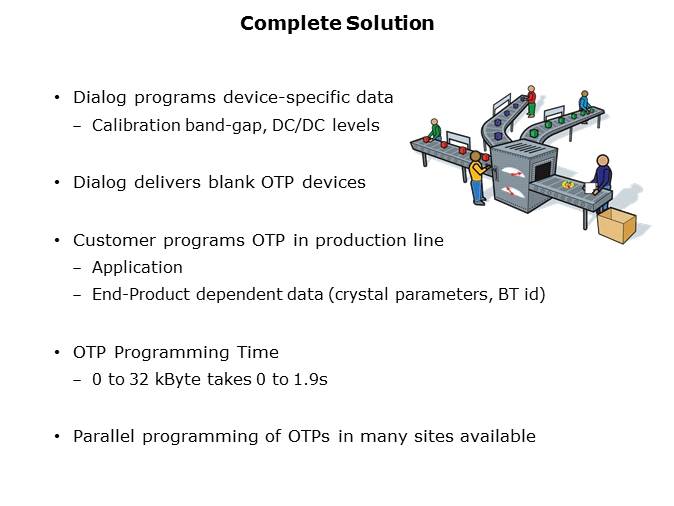 Complete Solution

• Dialog programs device-specific data
– Calibration band-gap, DC/DC levels

• Dialog delivers blank OTP devices

• Customer programs OTP in production line
– Application
– End-Product dependent data (crystal parameters, BT id)

• OTP Programming Time
– 0 to 32 kByte takes 0 to 1.9s

• Parallel programming of OTPs in many sites available